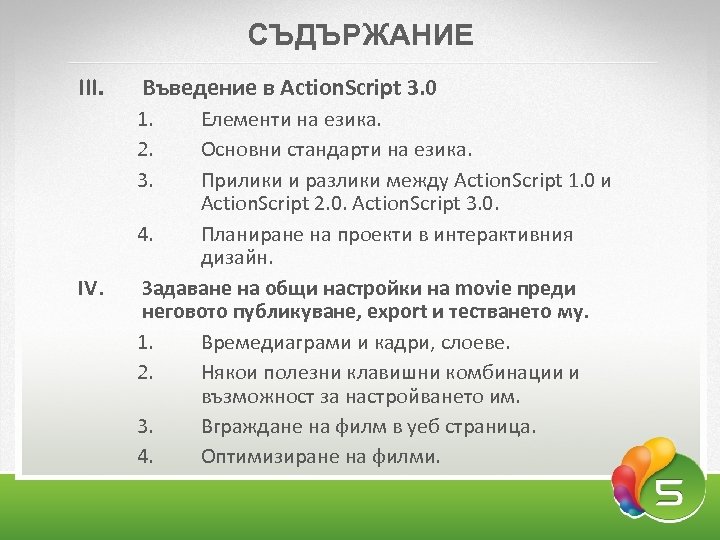 СЪДЪРЖАНИЕ

III. Въведение в ActionScript 3.0

1. Елементи на езика.

2. Основни стандарти на езика.

3. Прилики и разлики между ActionScript 1.0 и ActionScript 2.0. ActionScript 3.0.

4. Планиране на проекти в интерактивния дизайн.

IV. Задаване на общи настройки на movie преди неговото публикуване, export и тестването му.

1. Времедиаграми и кадри, слоеве.

2. Някои полезни клавишни комбинации и възможност за настройването им.

3. Вграждане на филм в уеб страница.

4. Оптимизиране на филми.

5